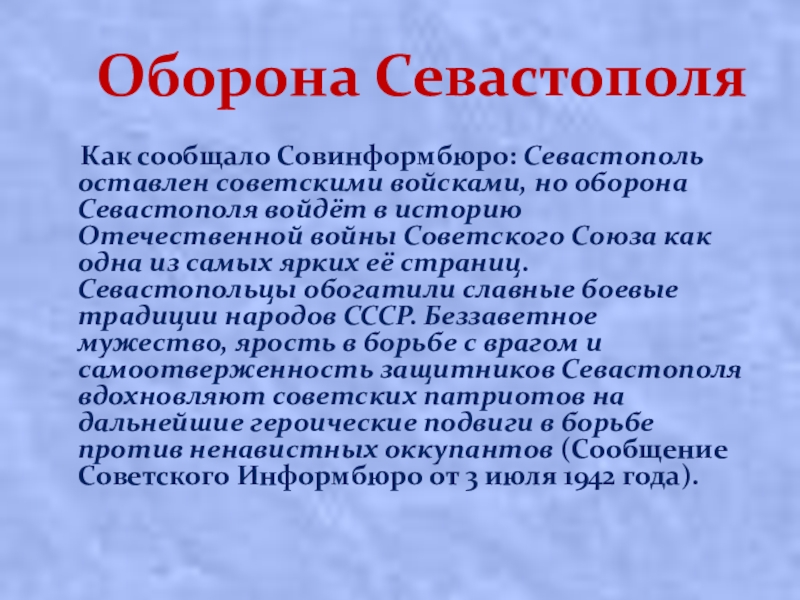 Оборона Севастополя

Как сообщало Совинформбюро: Севастополь оставлен советскими войсками, но оборона Севастополя войдёт в историю Отечественной войны Советского Союза как одна из самых ярких её страниц. Севастопольцы обогатили славные боевые традиции народов СССР. Беззаветное мужество, ярость в борьбе с врагом и самоотверженность защитников Севастополя вдохновляют советских патриотов на дальнейшие героические подвиги в борьбе против ненавистных оккупантов (Сообщение Советского Информбюро от 3 июля 1942 года).